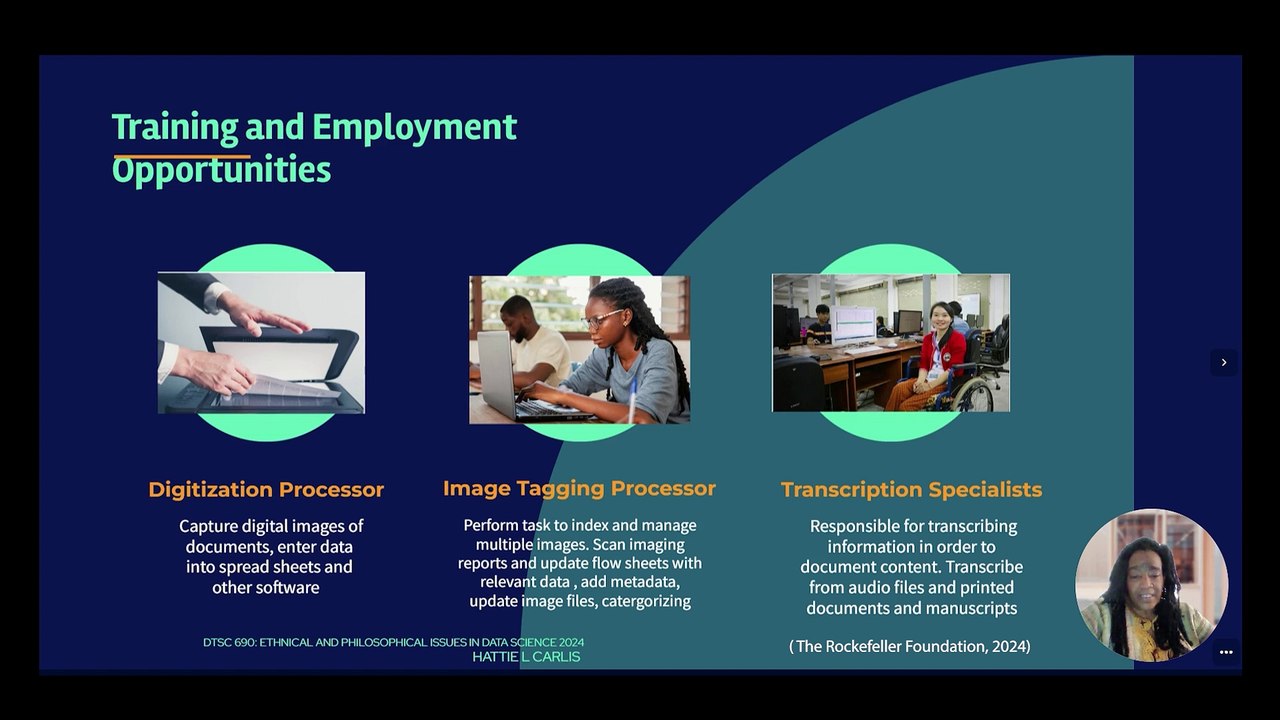 Training and Employment Opportunities

Digitization Processor

Capture digital images of documents, enter data into spread sheets and other software

Image Tagging Processor

Perform task to index and manage multiple images. Scan imaging reports and update flow sheets with relevant data , add metadata, update image files, catergorizing

Transcription Specialists

Responsible for transcribing information in order to document content. Transcribe from audio files and printed documents and manuscripts

( The Rockefeller Foundation, 2024)

DTSC 690: ETHNICAL AND PHILOSOPHICAL ISSUES IN DATA SCIENCE 2024
HATTIE L CARLIS